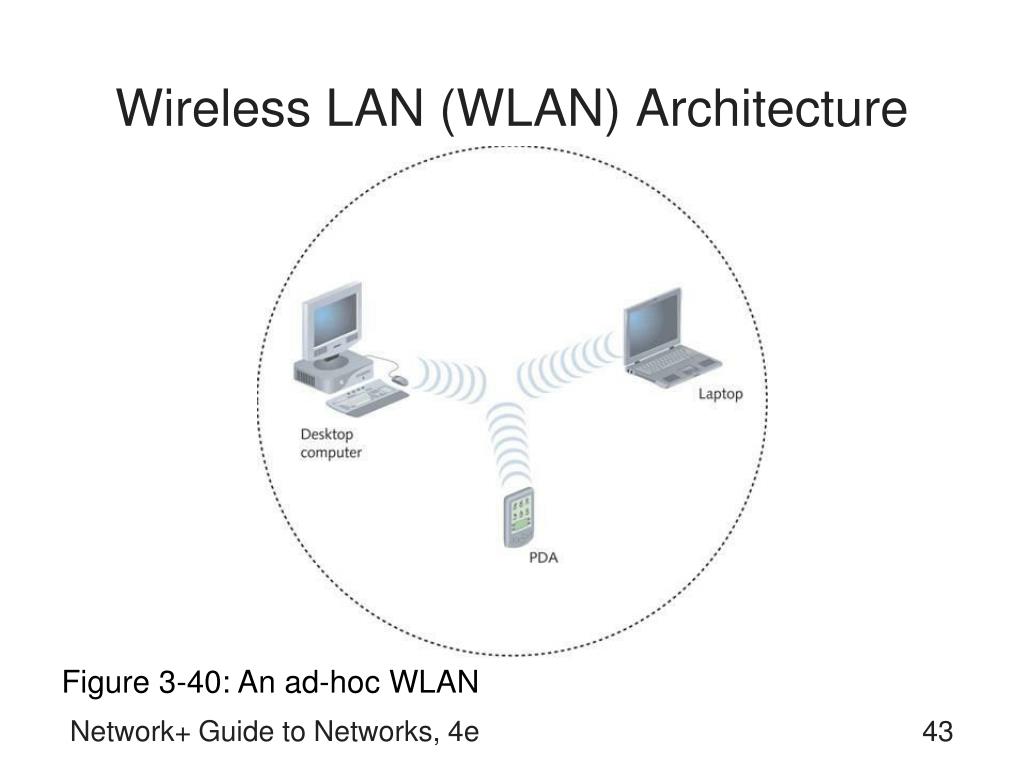 Wireless LAN (WLAN) Architecture

Desktop computer

Laptop

PDA

Figure 3-40: An ad-hoc WLAN

Network+ Guide to Networks, 4e

43